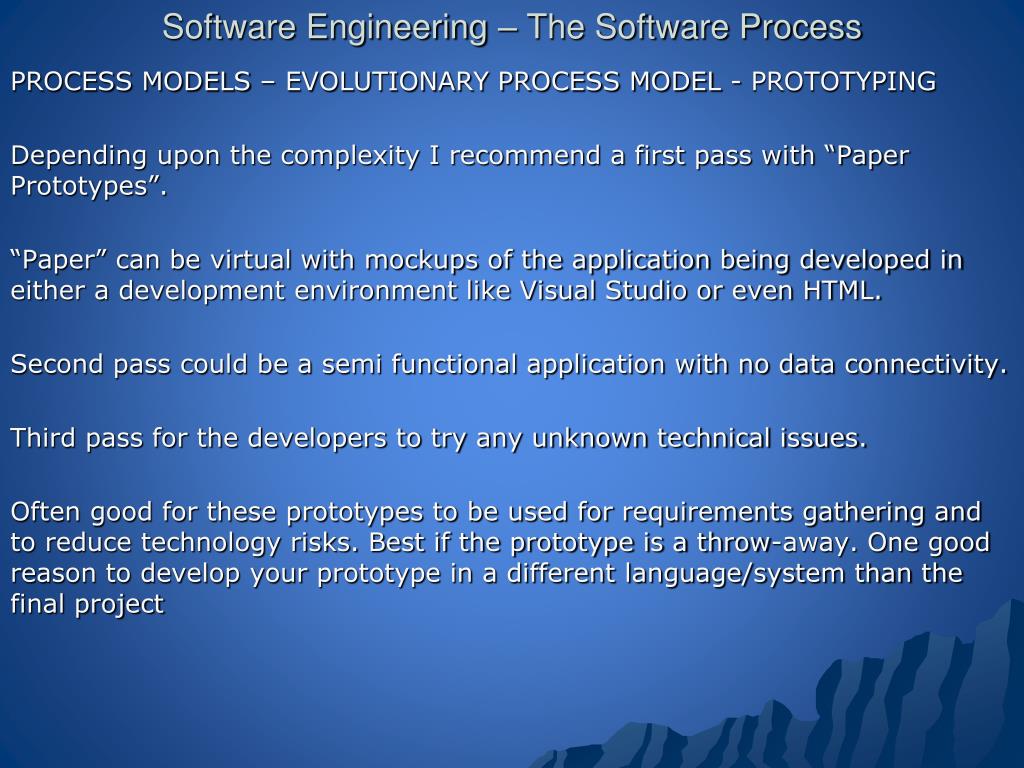 Software Engineering – The Software Process

PROCESS MODELS – EVOLUTIONARY PROCESS MODEL - PROTOTYPING

Depending upon the complexity I recommend a first pass with “Paper Prototypes”.

“Paper” can be virtual with mockups of the application being developed in either a development environment like Visual Studio or even HTML.

Second pass could be a semi functional application with no data connectivity.

Third pass for the developers to try any unknown technical issues.

Often good for these prototypes to be used for requirements gathering and to reduce technology risks. Best if the prototype is a throw-away. One good reason to develop your prototype in a different language/system than the final project